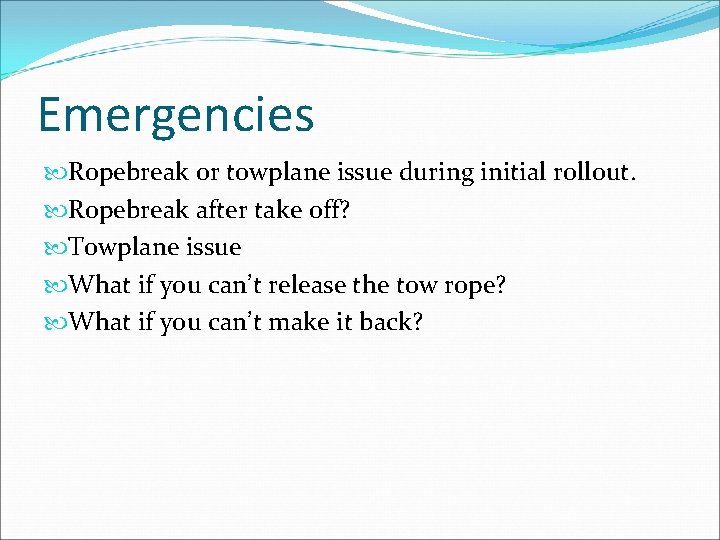 Emergencies

Ropebreak or towplane issue during initial rollout.
Ropebreak after take off?
Towplane issue
What if you can’t release the tow rope?
What if you can’t make it back?